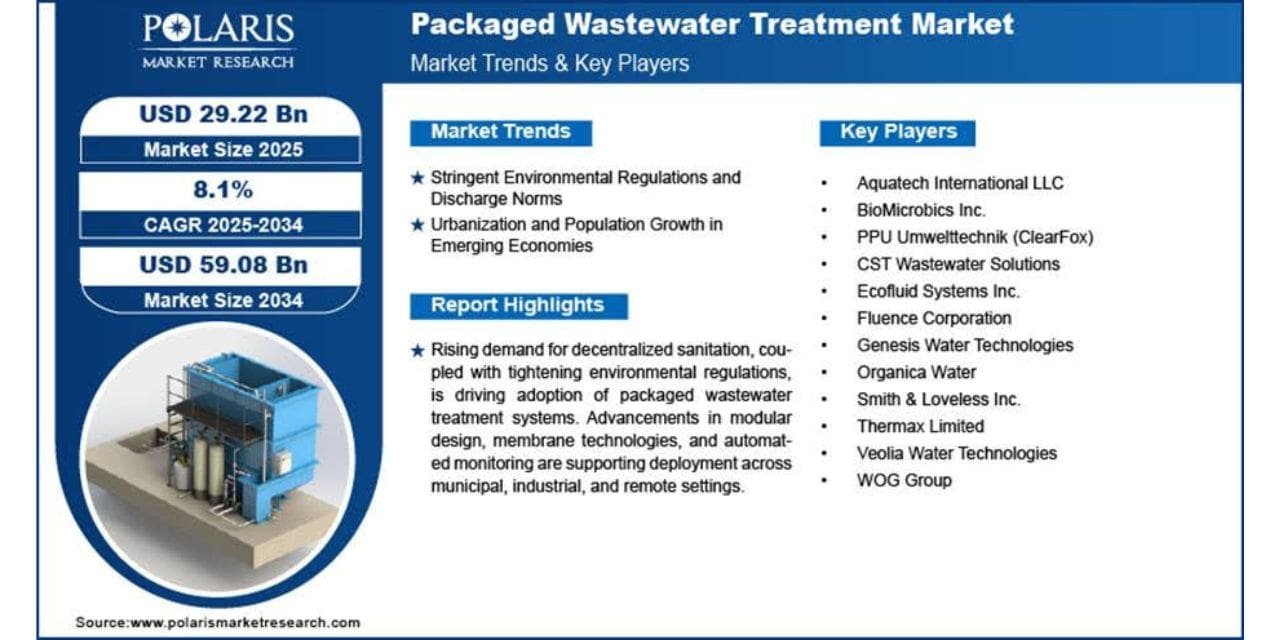 POLARIS
MARKET RESEARCH

Packaged Wastewater Treatment Market
Market Trends & Key Players

USD 29.22 Bn
Market Size 2025
8.1%
CAGR 2025-2034
USD 59.08 Bn
Market Size 2034

Market Trends

★ Stringent Environmental Regulations and Discharge Norms
★ Urbanization and Population Growth in Emerging Economies

Report Highlights

★ Rising demand for decentralized sanitation, coupled with tightening environmental regulations, is driving adoption of packaged wastewater treatment systems. Advancements in modular design, membrane technologies, and automated monitoring are supporting deployment across municipal, industrial, and remote settings.

Key Players

• Aquatech International LLC
• BioMicrobics Inc.
• PPU Umwelttechnik (ClearFox)
• CST Wastewater Solutions
• Ecofluid Systems Inc.
• Fluence Corporation
• Genesis Water Technologies
• Organica Water
• Smith & Loveless Inc.
• Thermax Limited
• Veolia Water Technologies
• WOG Group

Source:www.polarismarketresearch.com